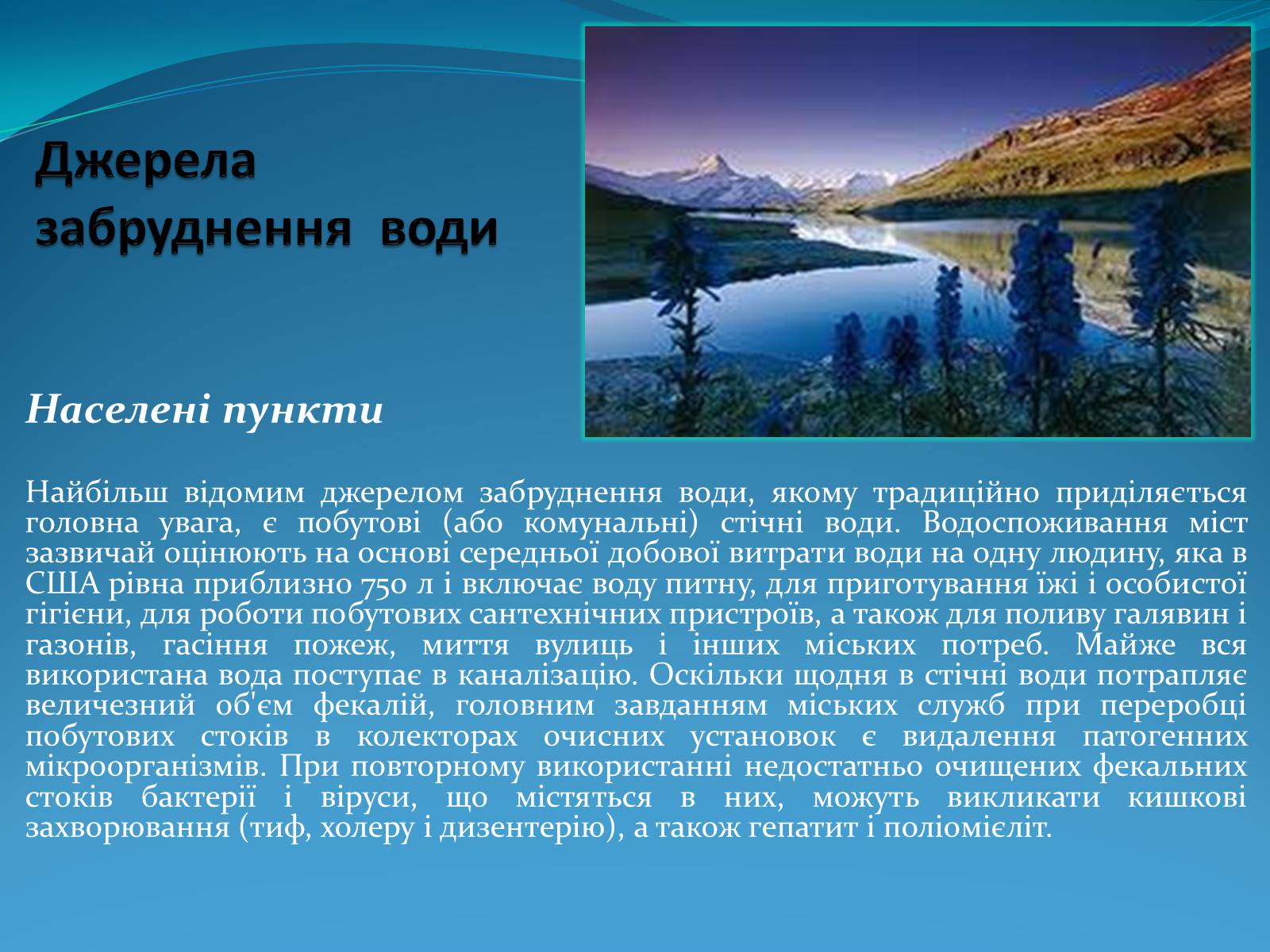 Джерела забруднення води

Населені пункти

Найбільш відомим джерелом забруднення води, якому традиційно приділяється головна увага, є побутові (або комунальні) стічні води. Водоспоживання міст зазвичай оцінюють на основі середньої добової витрати води на одну людину, яка в США рівна приблизно 750 л і включає воду питну, для приготування їжі і особистої гігієни, для роботи побутових сантехнічних пристроїв, а також для поливу галявин і газонів, гасіння пожеж, миття вулиць і інших міських потреб. Майже вся використана вода поступає в каналізацію. Оскільки щодня в стічні води потрапляє величезний об'єм фекалій, головним завданням міських служб при переробці побутових стоків в колекторах очисних установок є видалення патогенних мікроорганізмів. При повторному використанні недостатньо очищених фекальних стоків бактерії і віруси, що містяться в них, можуть викликати кишкові захворювання (тиф, холеру і дизентерію), а також гепатит і поліомієліт.